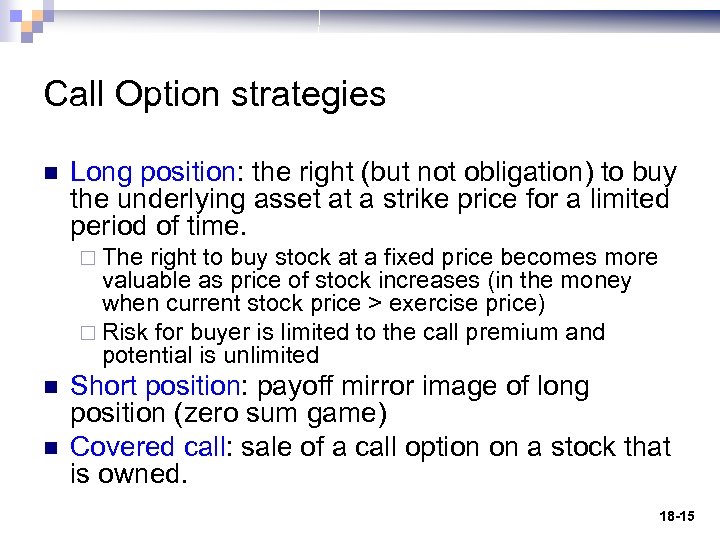 Call Option strategies

■ Long position: the right (but not obligation) to buy the underlying asset at a strike price for a limited period of time.

□ The right to buy stock at a fixed price becomes more valuable as price of stock increases (in the money when current stock price > exercise price)

□ Risk for buyer is limited to the call premium and potential is unlimited

■ Short position: payoff mirror image of long position (zero sum game)

■ Covered call: sale of a call option on a stock that is owned.

18-15